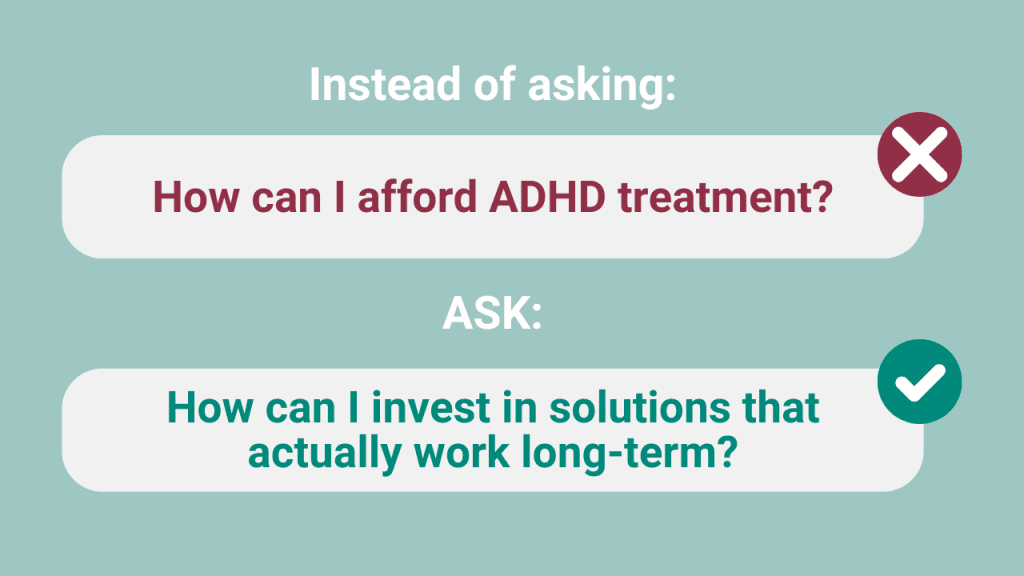 Instead of asking:

How can I afford ADHD treatment?

ASK:

How can I invest in solutions that actually work long-term?